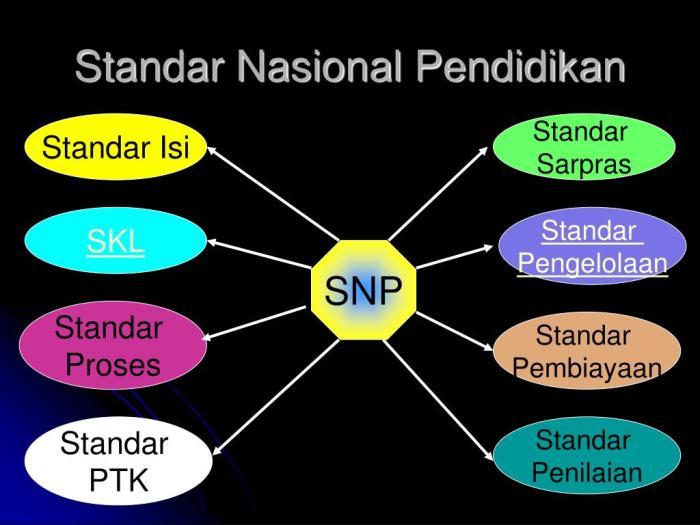 Standar Nasional Pendidikan

Standar Isi

SKL

Standar Proses

Standar PTK

SNP

Standar Sarpras

Standar Pengelolaan

Standar Pembiayaan

Standar Penilaian